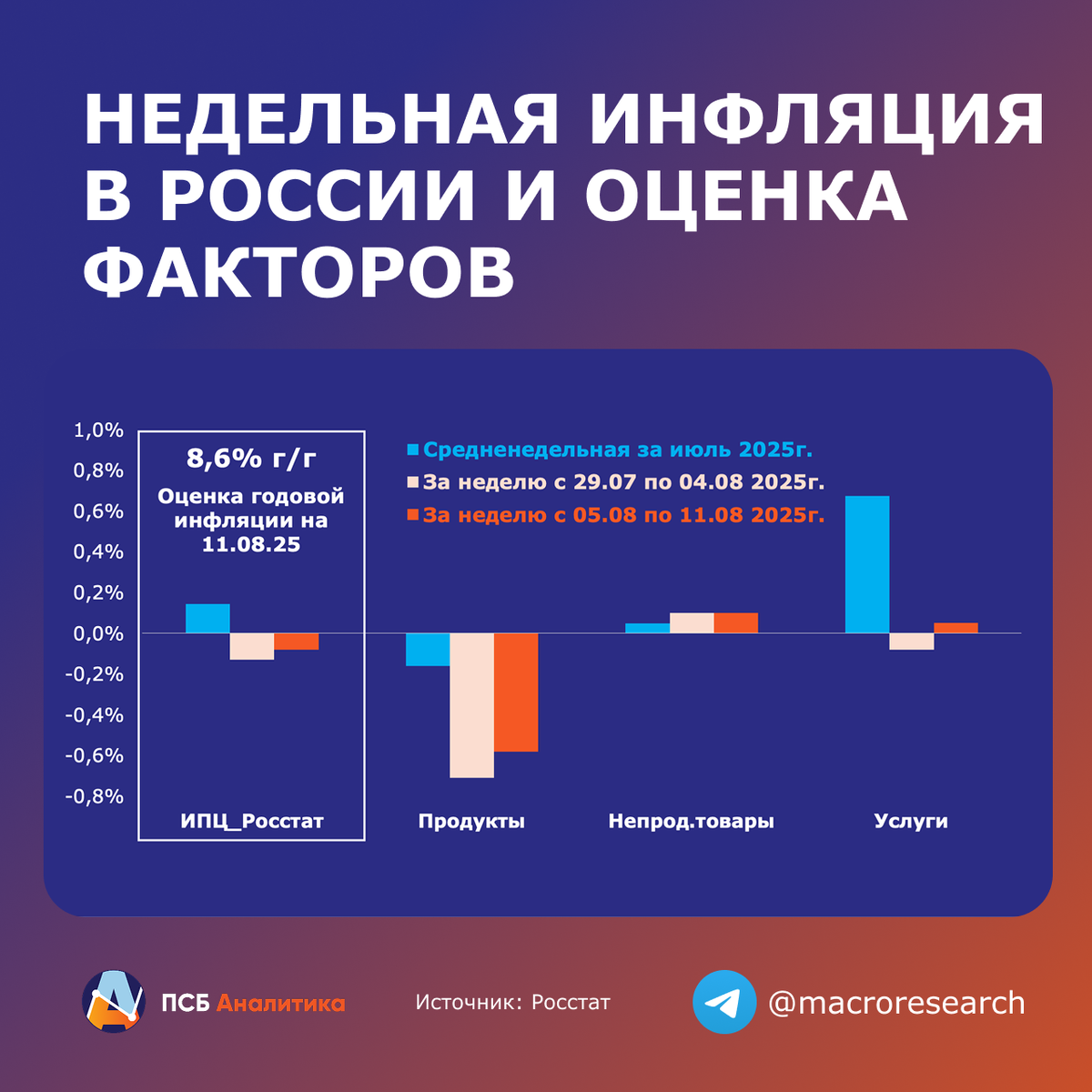 НЕДЕЛЬНАЯ ИНФЛЯЦИЯ В РОССИИ И ОЦЕНКА ФАКТОРОВ

1,0%
0,8%
0,6%
0,4%
0,2%
0,0%
-0,2%
-0,4%
-0,6%
-0,8%

8,6% г/г
Оценка годовой инфляции на 11.08.25

Средненедельная за июль 2025г.
За неделю с 29.07 по 04.08 2025г.
За неделю с 05.08 по 11.08 2025г.

ИПЦ_Росстат
Продукты
Непрод.товары
Услуги

ПСБ Аналитика
Источник: Росстат
@macroresearch